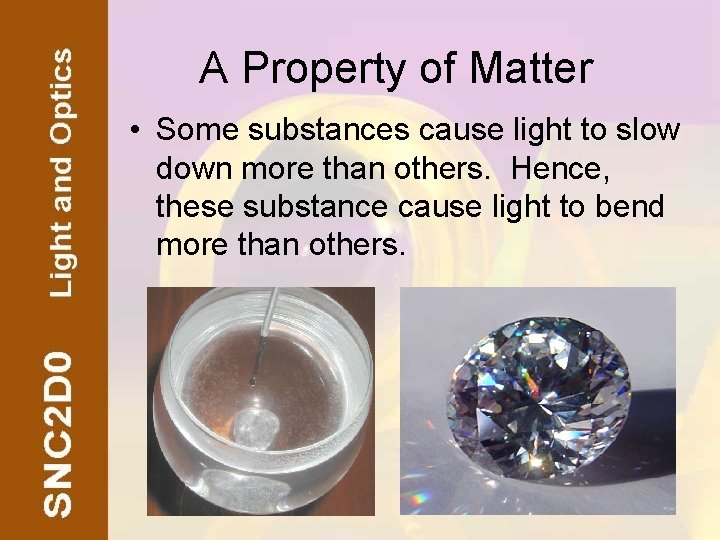 SNC2D0 Light and Optics

A Property of Matter

• Some substances cause light to slow down more than others. Hence, these substance cause light to bend more than others.